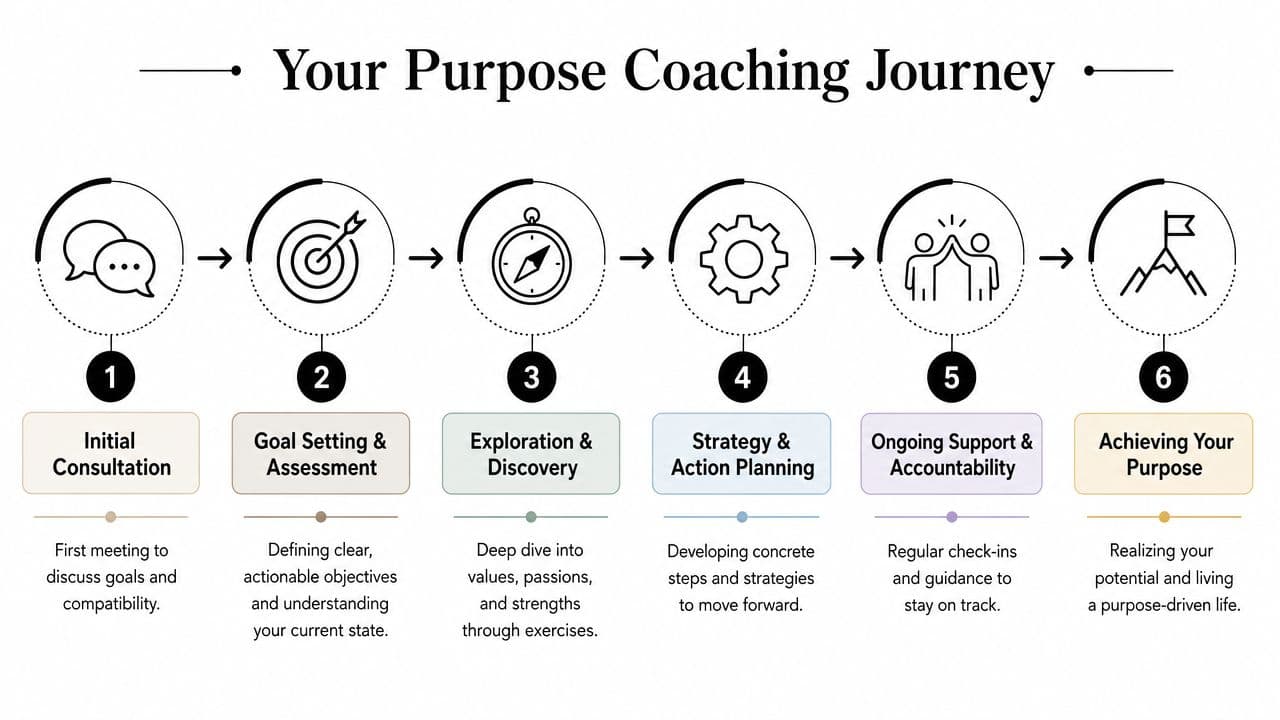 Your Purpose Coaching Journey

1
Initial Consultation
First meeting to discuss goals and compatibility.

2
Goal Setting & Assessment
Defining clear, actionable objectives and understanding your current state.

3
Exploration & Discovery
Deep dive into values, passions, and strengths through exercises.

4
Strategy & Action Planning
Developing concrete steps and strategies to move forward.

5
Ongoing Support & Accountability
Regular check-ins and guidance to stay on track.

6
Achieving Your Purpose
Realizing your potential and living a purpose-driven life.